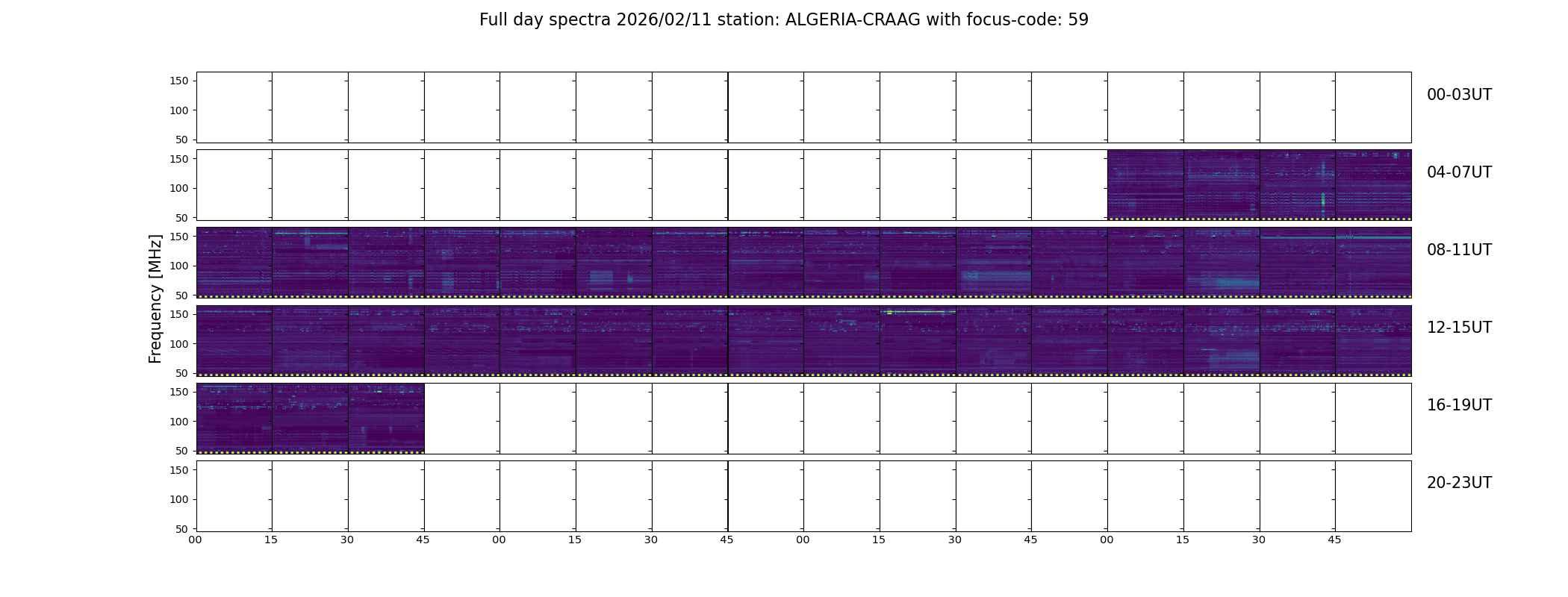 Full day spectra 2026/02/11 station: ALGERIA-CRAAG with focus-code: 59

Frequency [MHz]

150
100
50
00-03UT

150
100
50
04-07UT

150
100
50
08-11UT

150
100
50
12-15UT

150
100
50
16-19UT

150
100
50
20-23UT

00 15 30 45 00 15 30 45 00 15 30 45 00 15 30 45